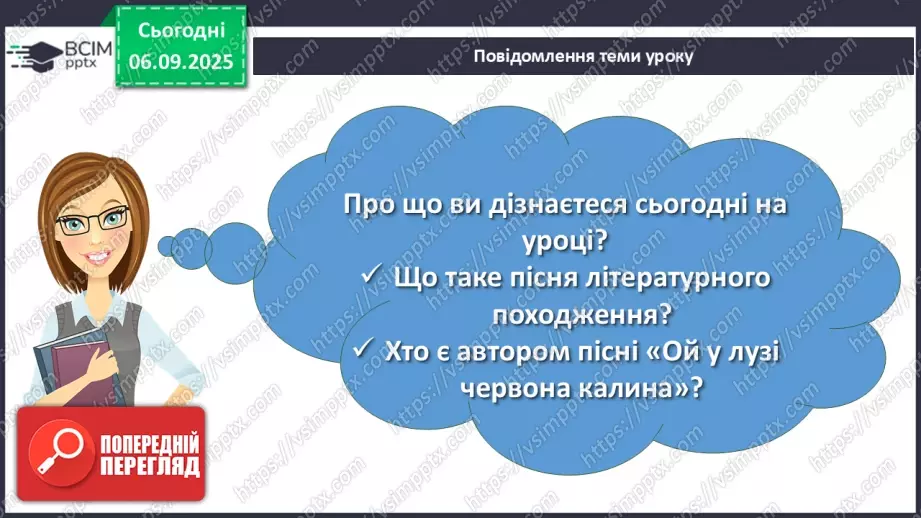 ВСІМ pptx

Сьогодні 06.09.2025

Повідомлення теми уроку

Про що ви дізнаєтеся сьогодні на уроці?

✓ Що таке пісня літературного походження?

✓ Хто є автором пісні «Ой у лузі червона калина»?

ПОПЕРЕДНІЙ ПЕРЕГЛЯД

https://vsimpptx.com